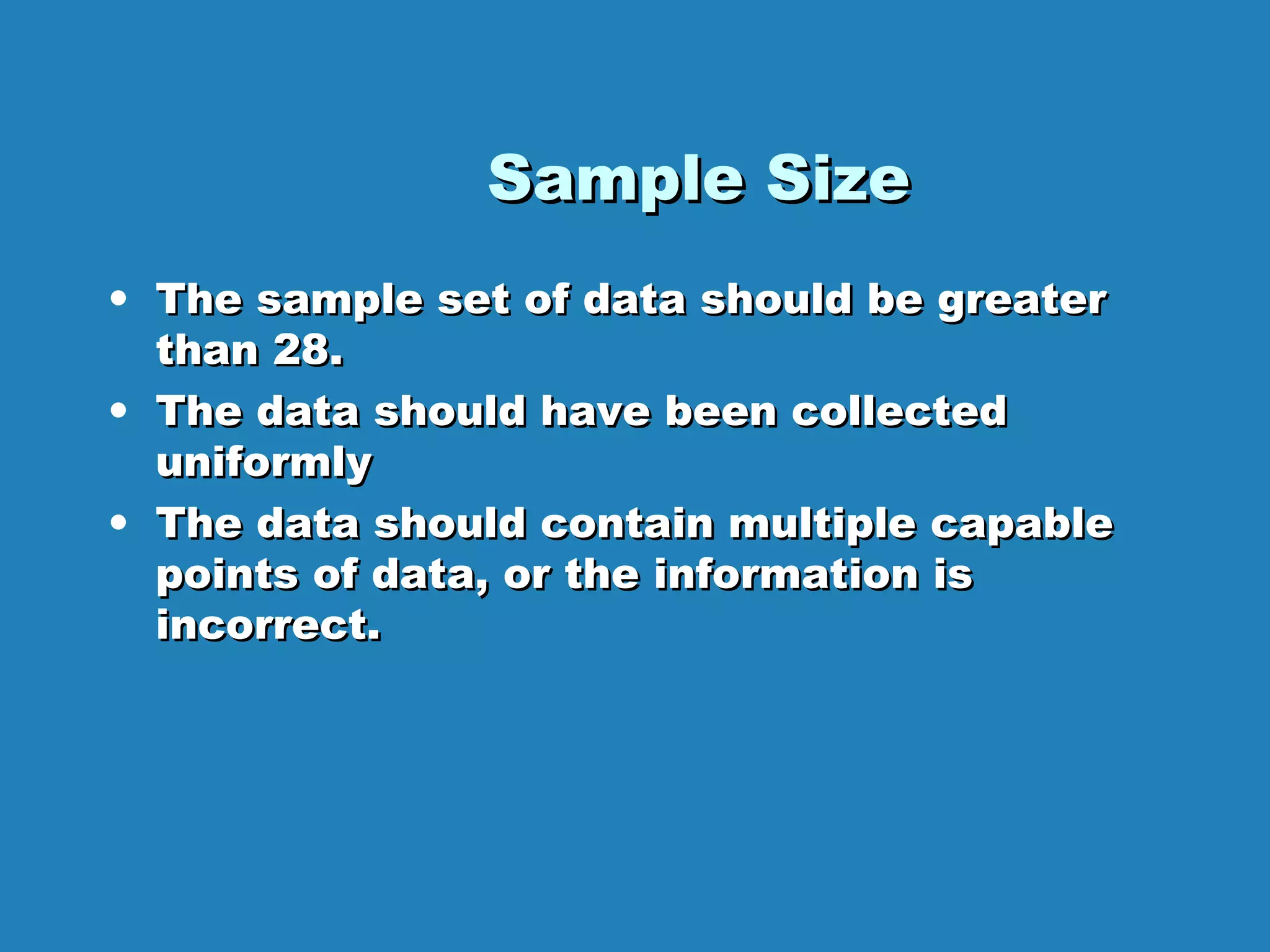 Sample Size

• The sample set of data should be greater than 28.
• The data should have been collected uniformly
• The data should contain multiple capable points of data, or the information is incorrect.